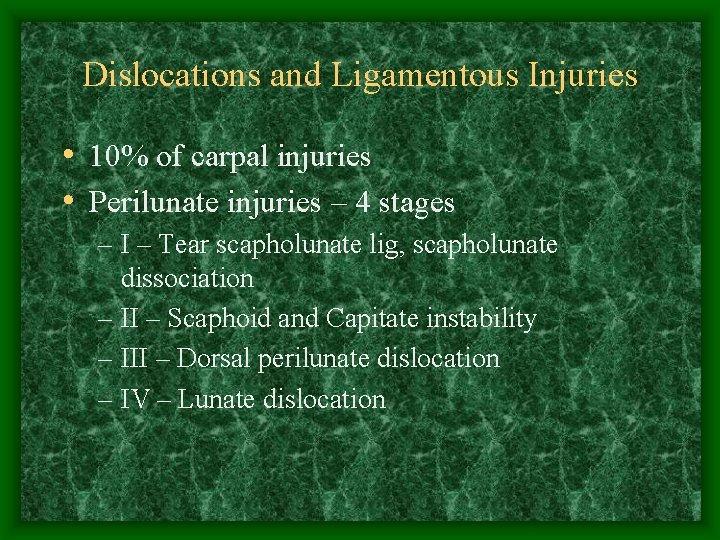 Dislocations and Ligamentous Injuries

• 10% of carpal injuries
• Perilunate injuries – 4 stages
– I – Tear scapholunate lig, scapholunate dissociation
– II – Scaphoid and Capitate instability
– III – Dorsal perilunate dislocation
– IV – Lunate dislocation